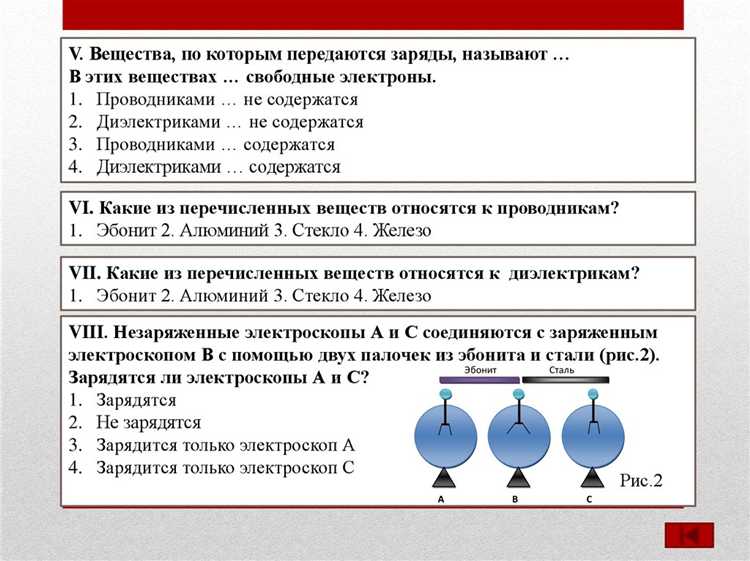 V. Вещества, по которым передаются заряды, называют …
В этих веществах … свободные электроны.
1. Проводниками … не содержатся
2. Диэлектриками … не содержатся
3. Проводниками … содержатся
4. Диэлектриками … содержатся

VI. Какие из перечисленных веществ относятся к проводникам?
1. Эбонит 2. Алюминий 3. Стекло 4. Железо

VII. Какие из перечисленных веществ относятся к диэлектрикам?
1. Эбонит 2. Алюминий 3. Стекло 4. Железо

VIII. Незаряженные электроскопы А и С соединяются с заряженным электроскопом В с помощью двух палочек из эбонита и стали (рис.2). Зарядятся ли электроскопы А и С?
1. Зарядятся
2. Не зарядятся
3. Зарядится только электроскоп А
4. Зарядится только электроскоп С

Эбонит
Сталь
A
B
C
Рис.2